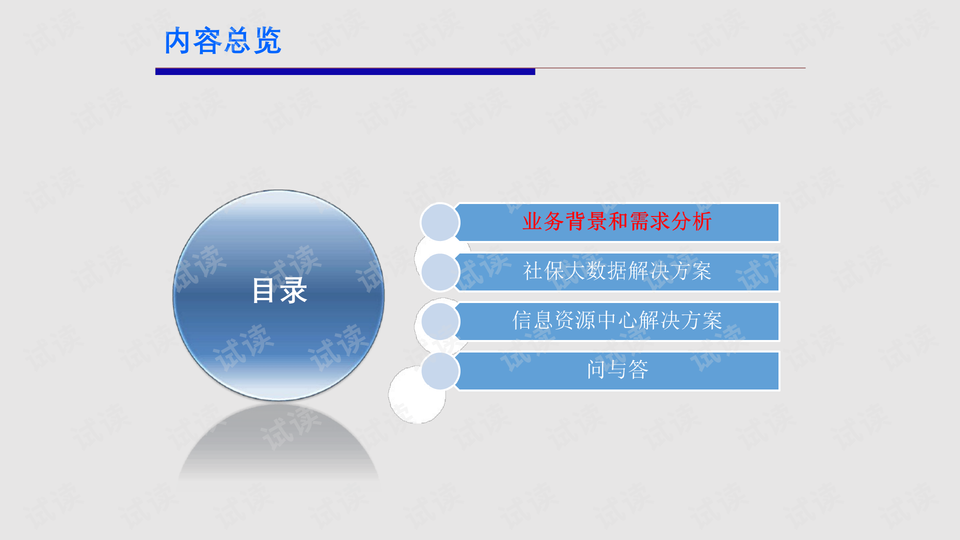 内容总览

目录

业务背景和需求分析

社保大数据解决方案

信息资源中心解决方案

问与答

试读